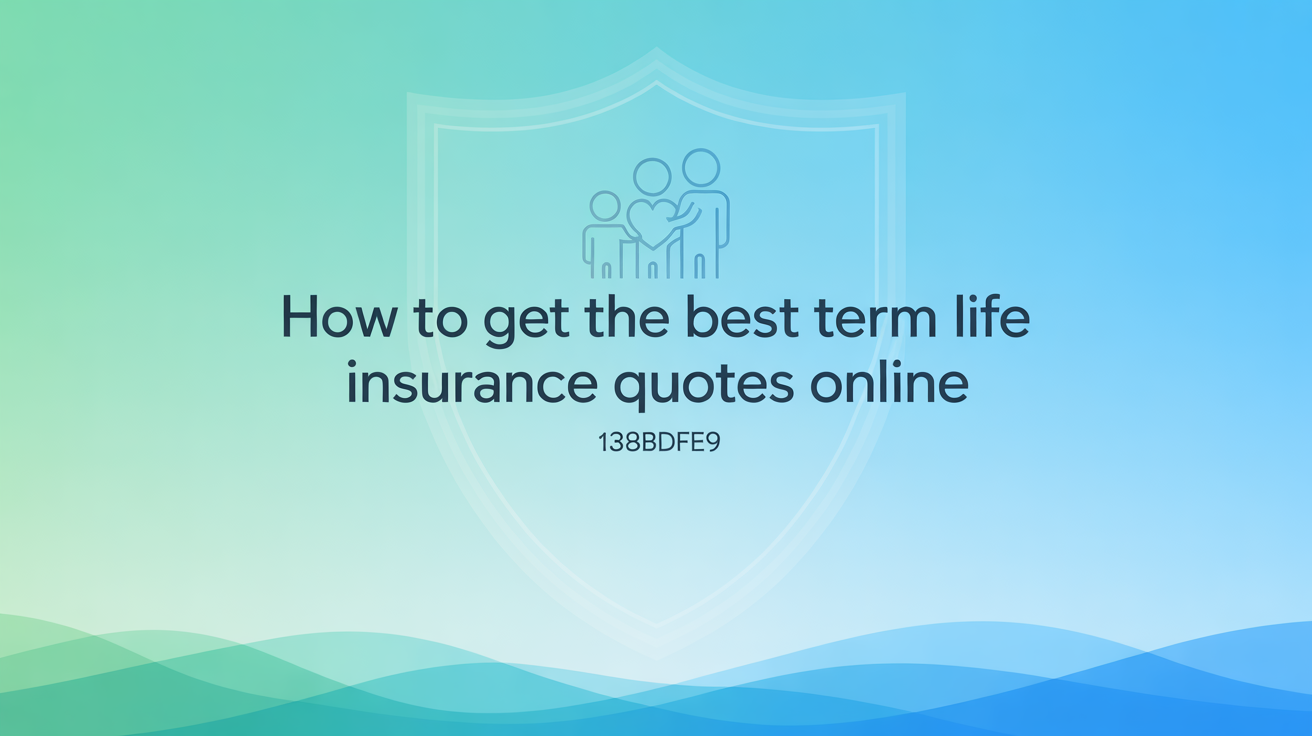 How to get the best term life insurance quotes online

138BDFE9